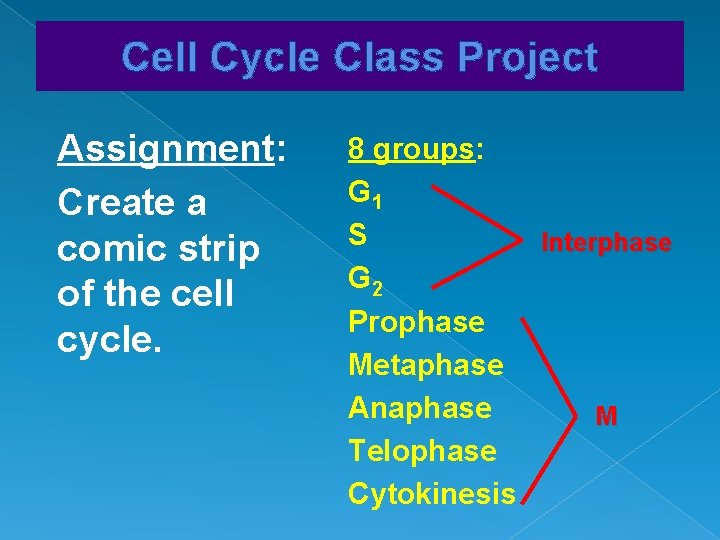 Cell Cycle Class Project

Assignment:
Create a comic strip of the cell cycle.

8 groups:
$G_1$
S
$G_2$
Prophase
Metaphase
Anaphase
Telophase
Cytokinesis

Interphase

M